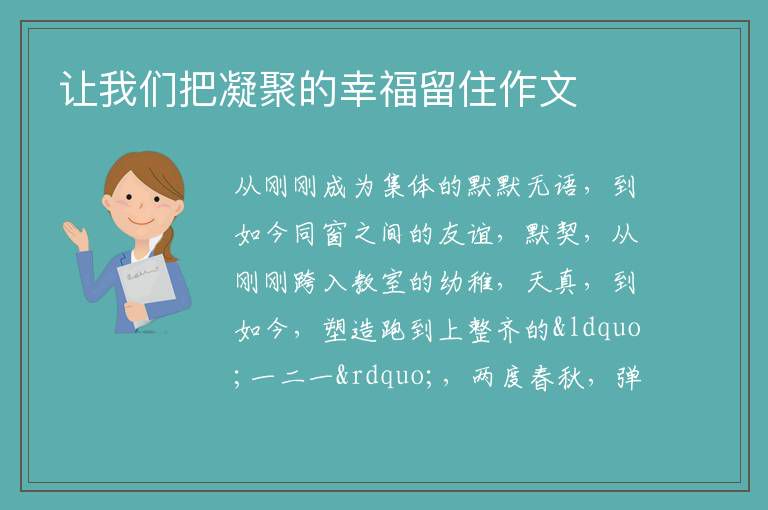 让我们把凝聚的幸福留住作文

从刚刚成为集体的默默无语，到如今同窗之间的友谊，默契，从刚刚跨入教室的幼稚，天真，到如今，塑造跑到上整齐的&ldquo;一二一&rdquo;，两度春秋，弹